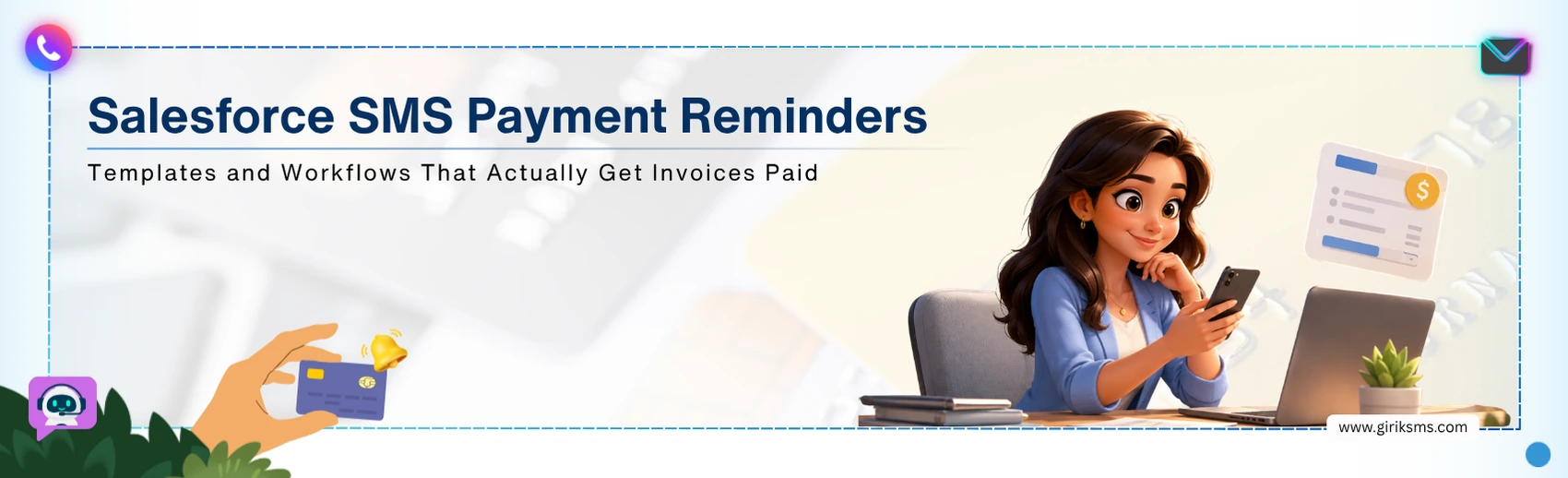 Salesforce SMS Payment Reminders

Templates and Workflows That Actually Get Invoices Paid

$

www.giriksms.com